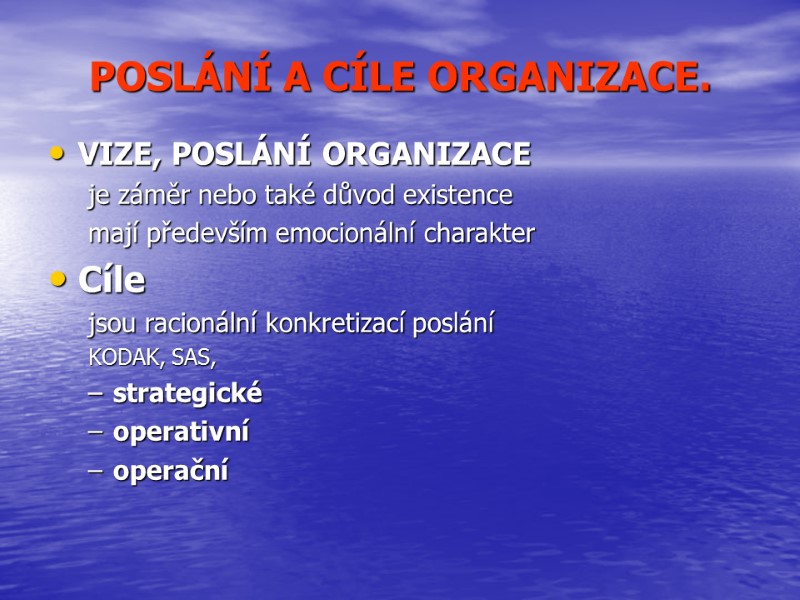 POSLÁNÍ A CÍLE ORGANIZACE.

• VIZE, POSLÁNÍ ORGANIZACE
je záměr nebo také důvod existence
mají především emocionální charakter

• Cíle
jsou racionální konkretizací poslání
KODAK, SAS,
– strategické
– operativní
– operační